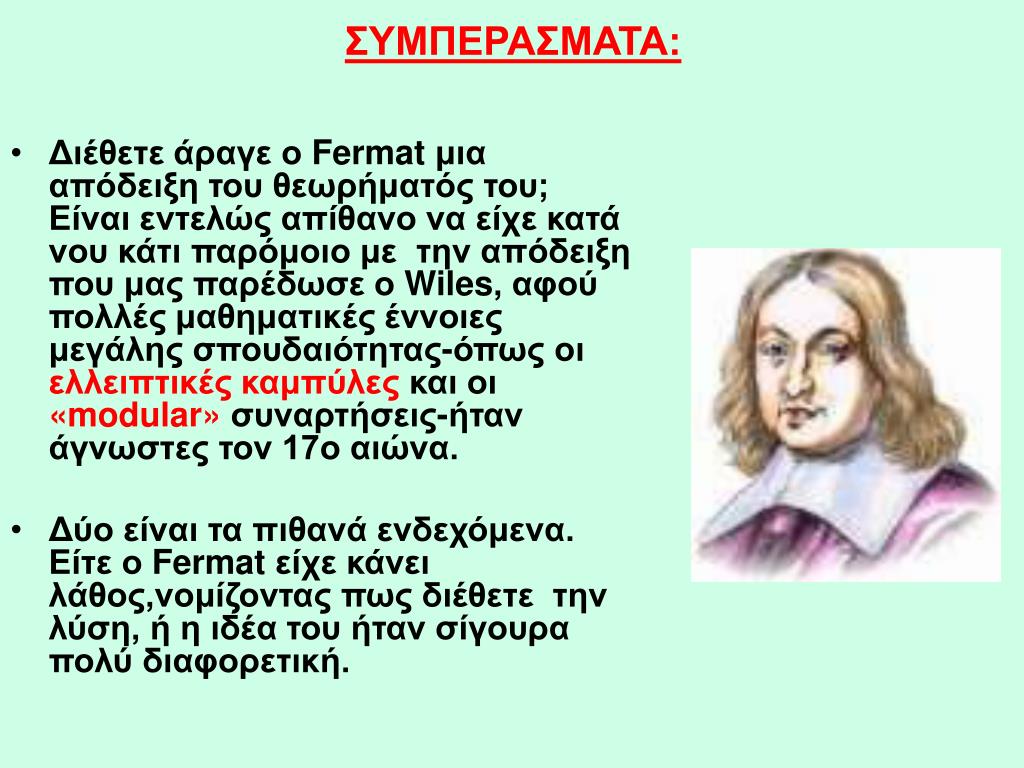 ΣΥΜΠΕΡΑΣΜΑΤΑ:

• Διέθετε άραγε ο Fermat μια απόδειξη του θεωρήματός του; Είναι εντελώς απίθανο να είχε κατά νου κάτι παρόμοιο με την απόδειξη που μας παρέδωσε ο Wiles, αφού πολλές μαθηματικές έννοιες μεγάλης σπουδαιότητας-όπως οι ελλειπτικές καμπύλες και οι «modular» συναρτήσεις-ήταν άγνωστες τον 17ο αιώνα.

• Δύο είναι τα πιθανά ενδεχόμενα. Είτε ο Fermat είχε κάνει λάθος,νομίζοντας πως διέθετε την λύση, ή η ιδέα του ήταν σίγουρα πολύ διαφορετική.